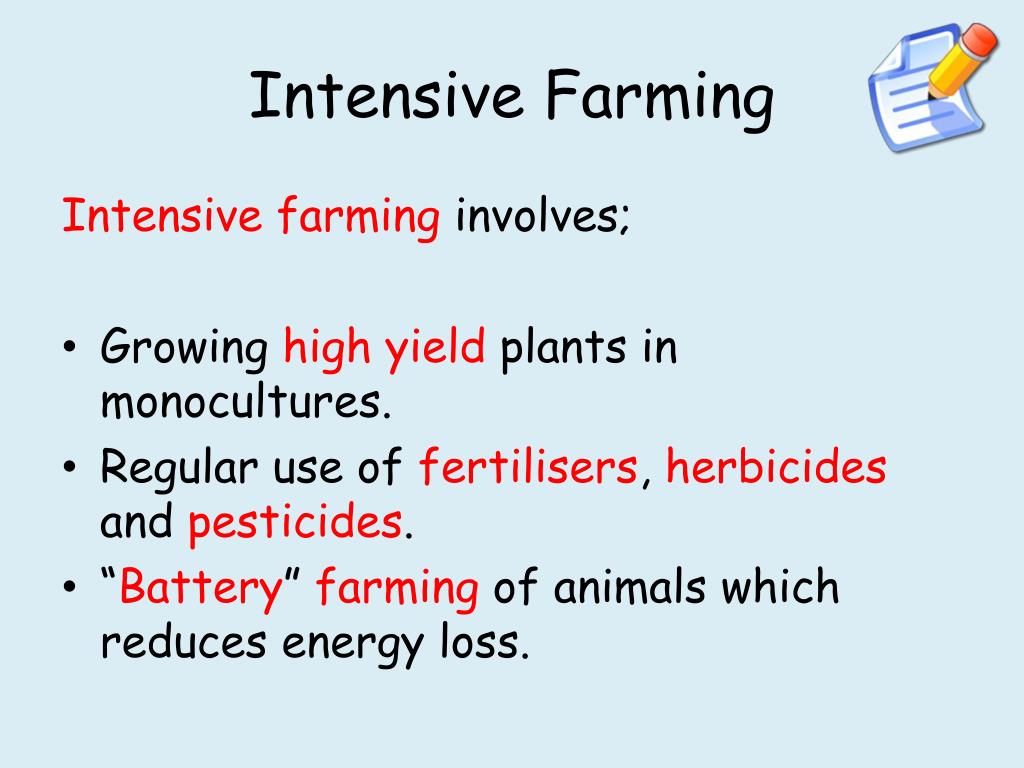 Intensive Farming

Intensive farming involves;

• Growing high yield plants in monocultures.
• Regular use of fertilisers, herbicides and pesticides.
• “Battery” farming of animals which reduces energy loss.